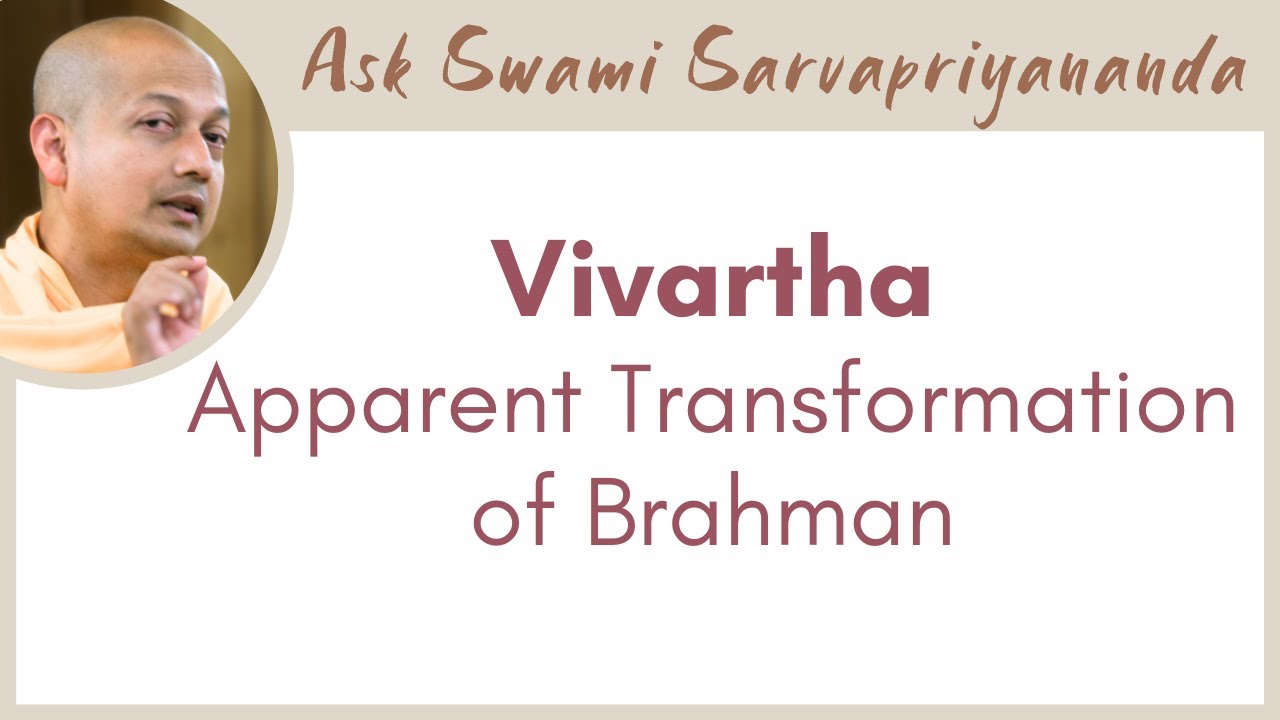 Ask Swami Sarvapriyananda

Vivartha
Apparent Transformation of Brahman